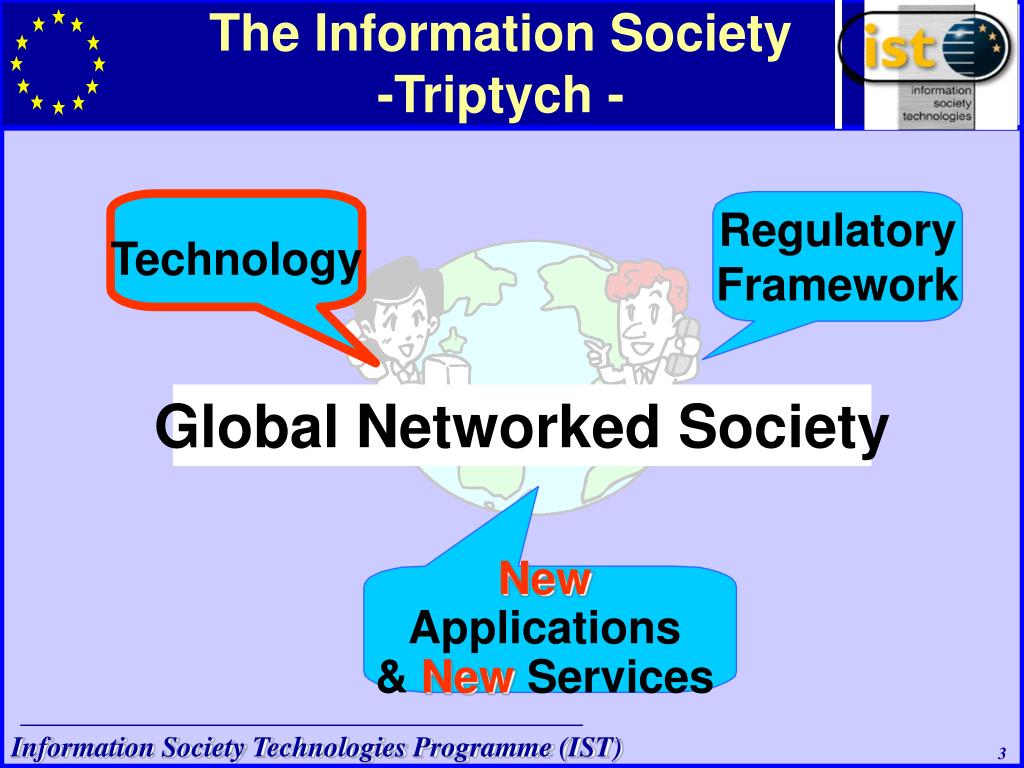 The Information Society
-Triptych -

ist
information society technologies

Technology

Regulatory Framework

Global Networked Society

New
Applications
& New Services

Information Society Technologies Programme (IST)

3